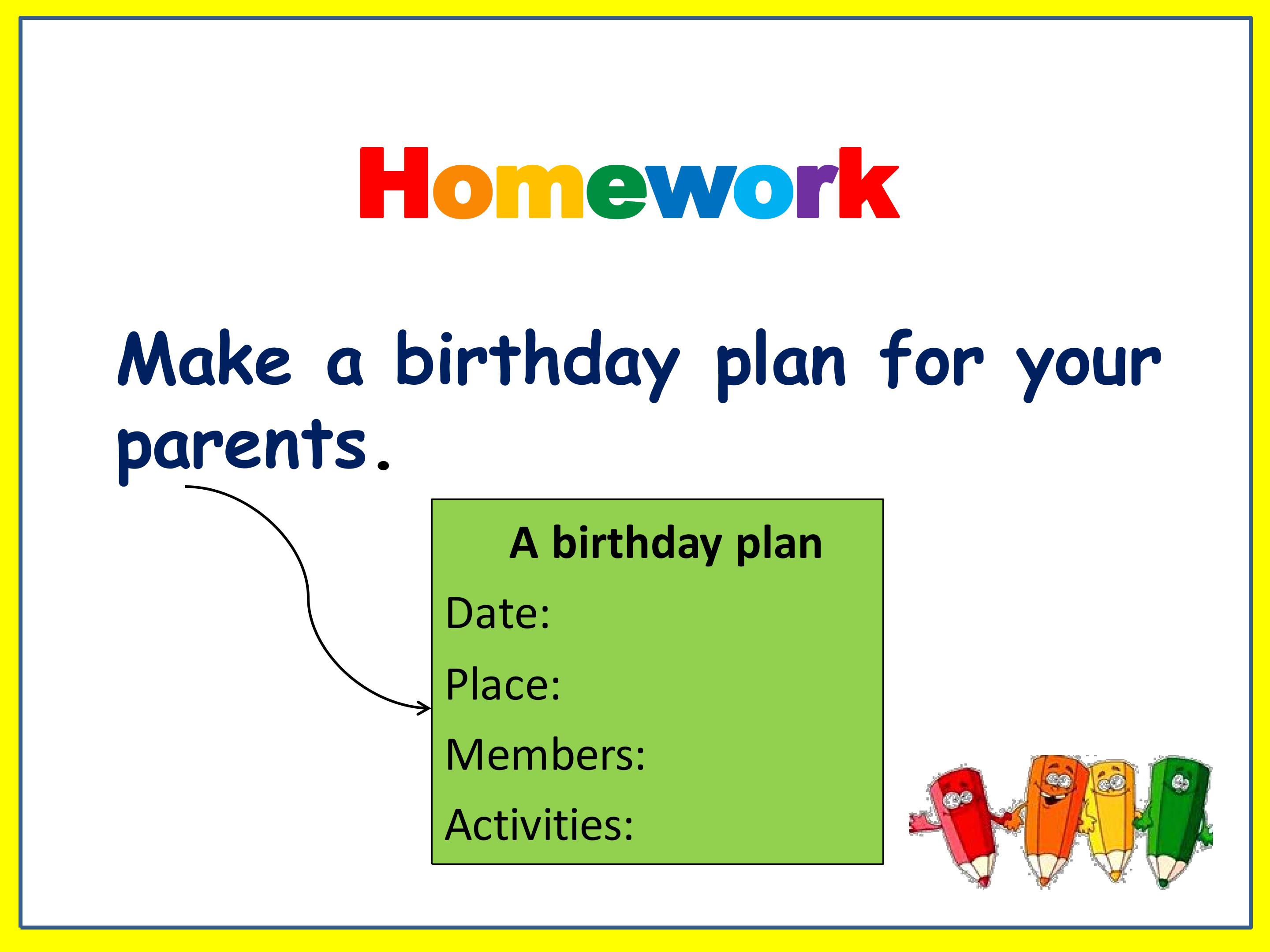 Homework

Make a birthday plan for your parents.

A birthday plan

Date:

Place:

Members:

Activities: